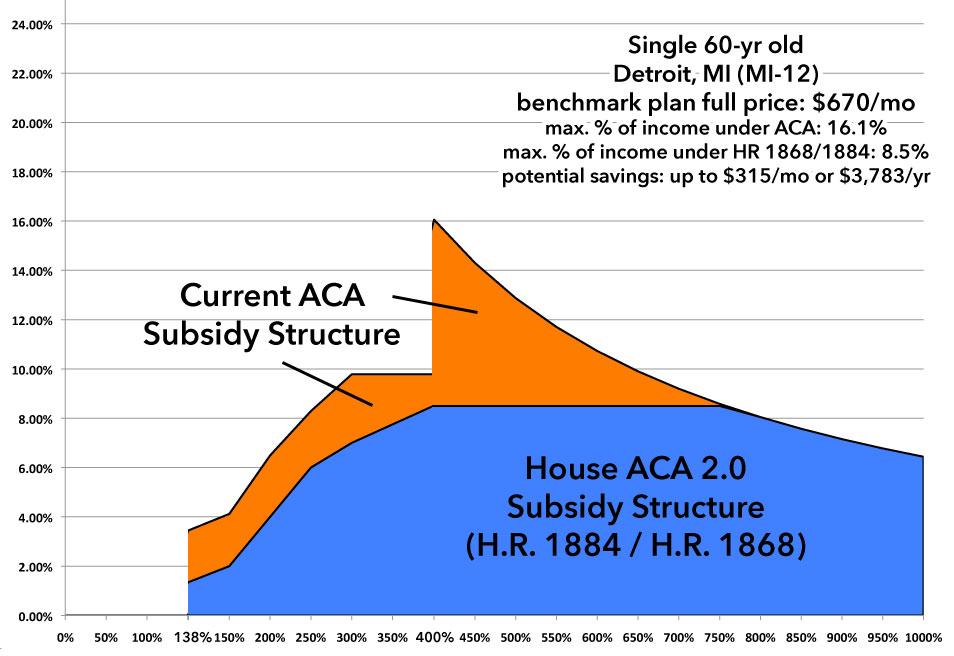 24.00%
22.00%
20.00%
18.00%
16.00%
14.00%
12.00%
10.00%
8.00%
6.00%
4.00%
2.00%
0.00%

Single 60-yr old
Detroit, MI (MI-12)
benchmark plan full price: $670/mo
max. % of income under ACA: 16.1%
max. % of income under HR 1868/1884: 8.5%
potential savings: up to $315/mo or $3,783/yr

Current ACA
Subsidy Structure

House ACA 2.0
Subsidy Structure
(H.R. 1884 / H.R. 1868)

0% 50% 100% 138% 150% 200% 250% 300% 350% 400% 450% 500% 550% 600% 650% 700% 750% 800% 850% 900% 950% 1000%